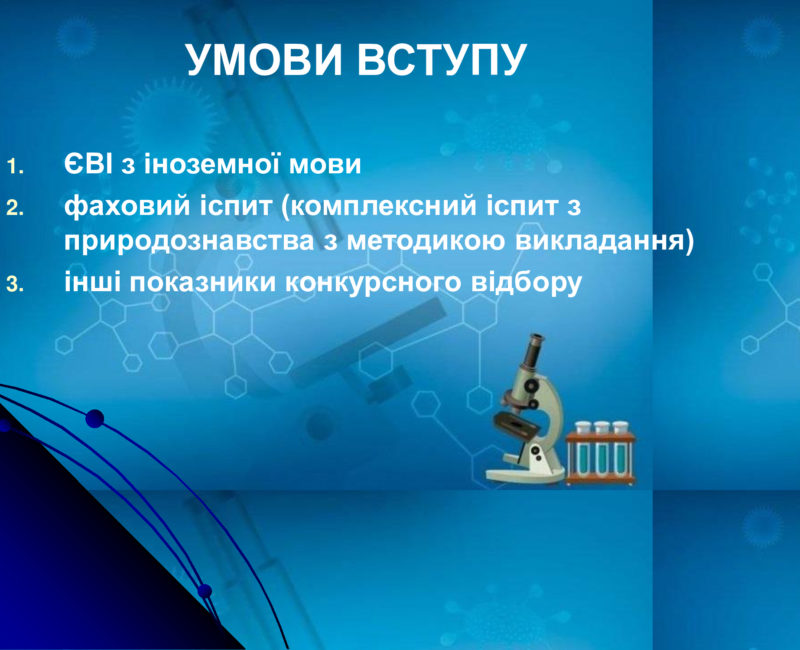 УМОВИ ВСТУПУ

1. ЄВІ з іноземної мови
2. фаховий іспит (комплексний іспит з природознавства з методикою викладання)
3. інші показники конкурсного відбору